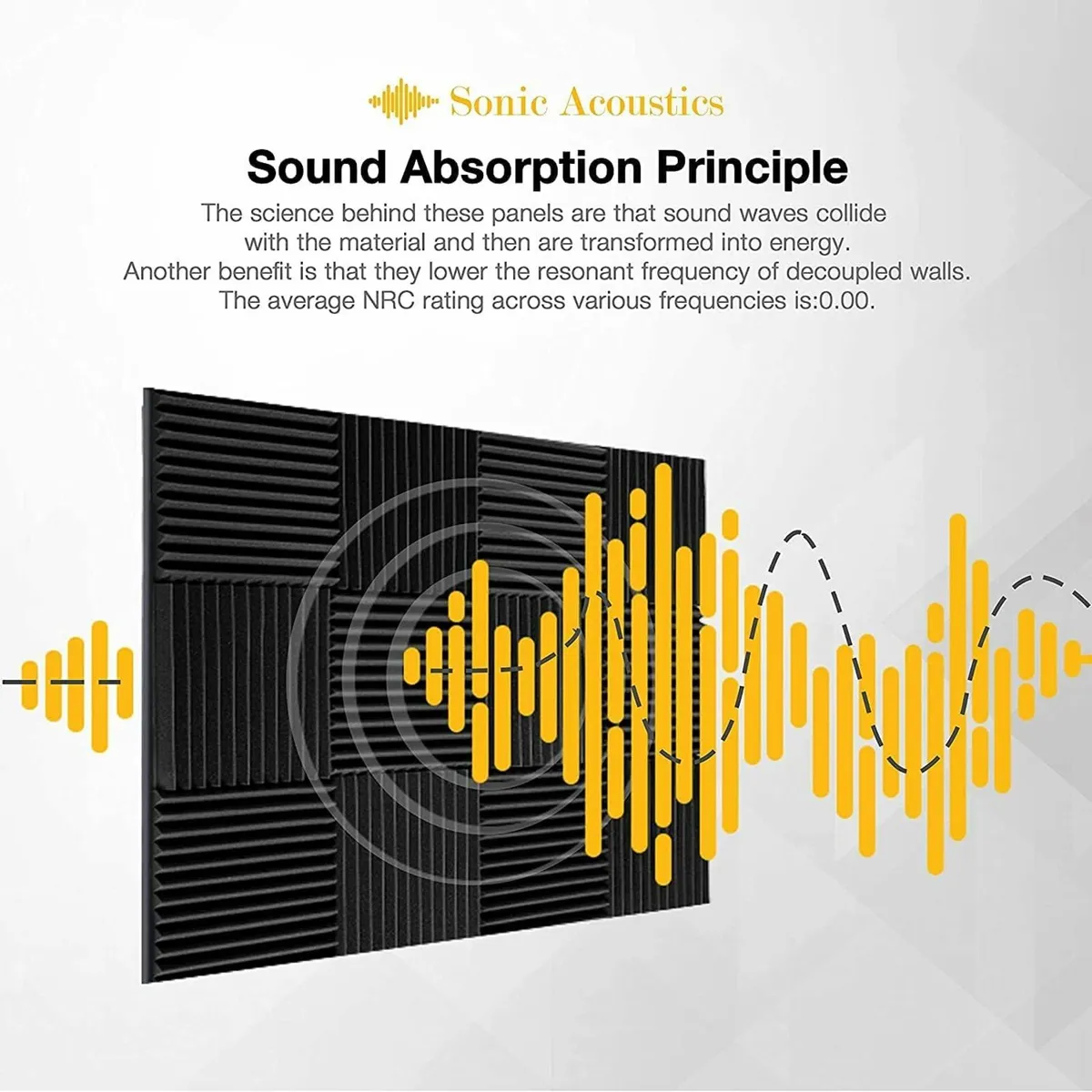 Sonic Acoustics

Sound Absorption Principle

The science behind these panels are that sound waves collide with the material and then are transformed into energy. Another benefit is that they lower the resonant frequency of decoupled walls. The average NRC rating across various frequencies is:0.00.